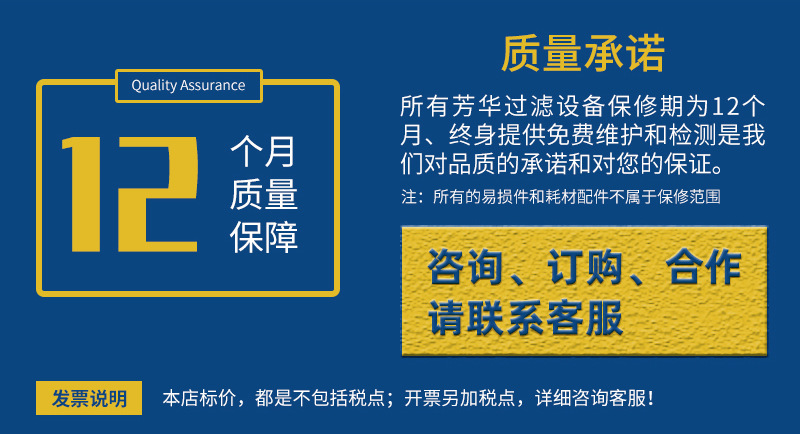 Quality Assurance

12 个月 质量 保障

质量承诺

所有芳华过滤设备保修期为12个月、终身提供免费维护和检测是我们对品质的承诺和对您的保证。

注：所有的易损件和耗材配件不属于保修范围

咨询、订购、合作
请联系客服

发票说明

本店标价，都是不包括税点；开票另加税点，详细咨询客服！